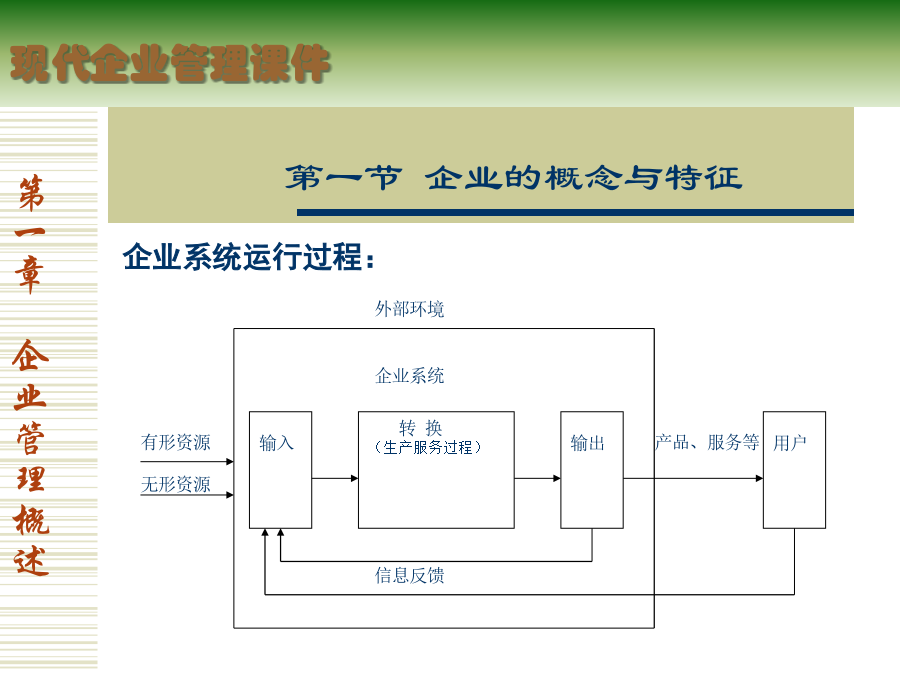 现代企业管理课件

第一章 企业管理概述

第一节 企业的概念与特征

企业系统运行过程：

外部环境

企业系统

有形资源

无形资源

输入

转 换
（生产服务过程）

输出

产品、服务等

用户

信息反馈